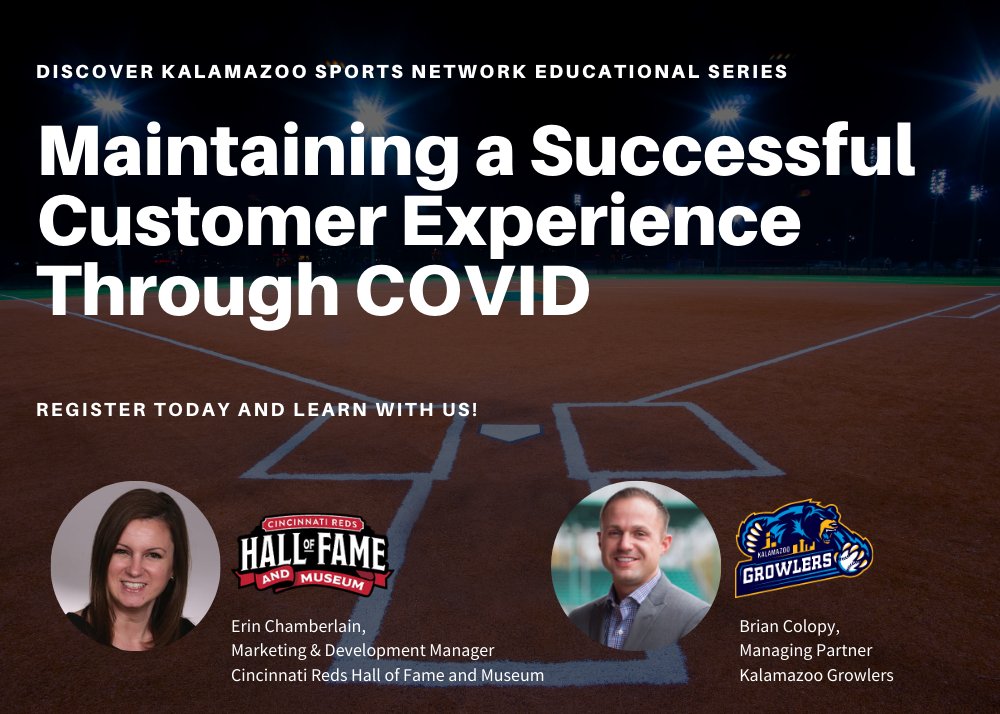 DISCOVER KALAMAZOO SPORTS NETWORK EDUCATIONAL SERIES

Maintaining a Successful Customer Experience Through COVID

REGISTER TODAY AND LEARN WITH US!

CINCINNATI REDS HALL OF FAME AND MUSEUM

Erin Chamberlain,
Marketing & Development Manager
Cincinnati Reds Hall of Fame and Museum

KALAMAZOO GROWLERS

Brian Colopy,
Managing Partner
Kalamazoo Growlers